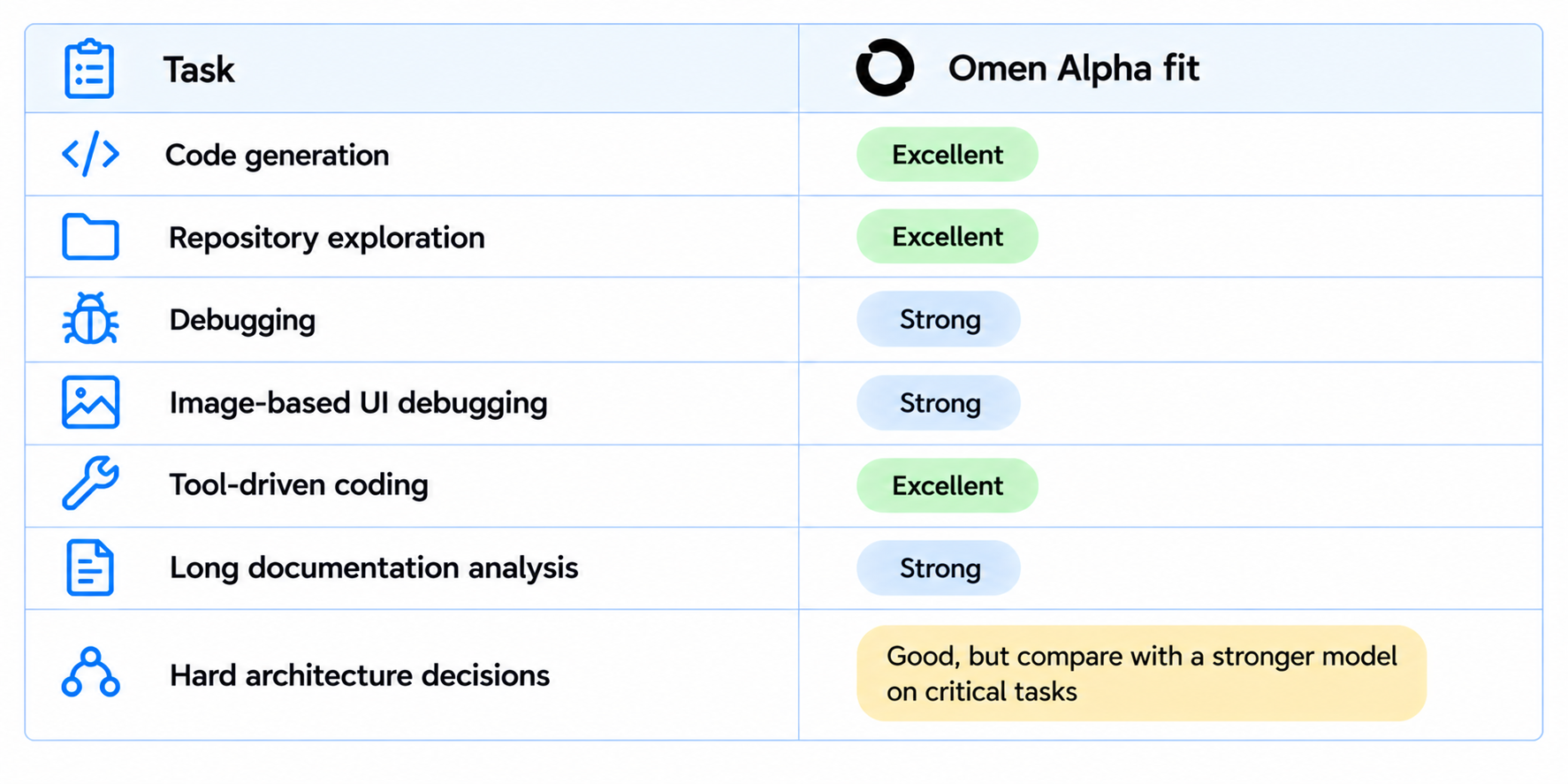 | Task | Omen Alpha fit |
|---|---|
| Code generation | Excellent |
| Repository exploration | Excellent |
| Debugging | Strong |
| Image-based UI debugging | Strong |
| Tool-driven coding | Excellent |
| Long documentation analysis | Strong |
| Hard architecture decisions | Good, but compare with a stronger model on critical tasks |